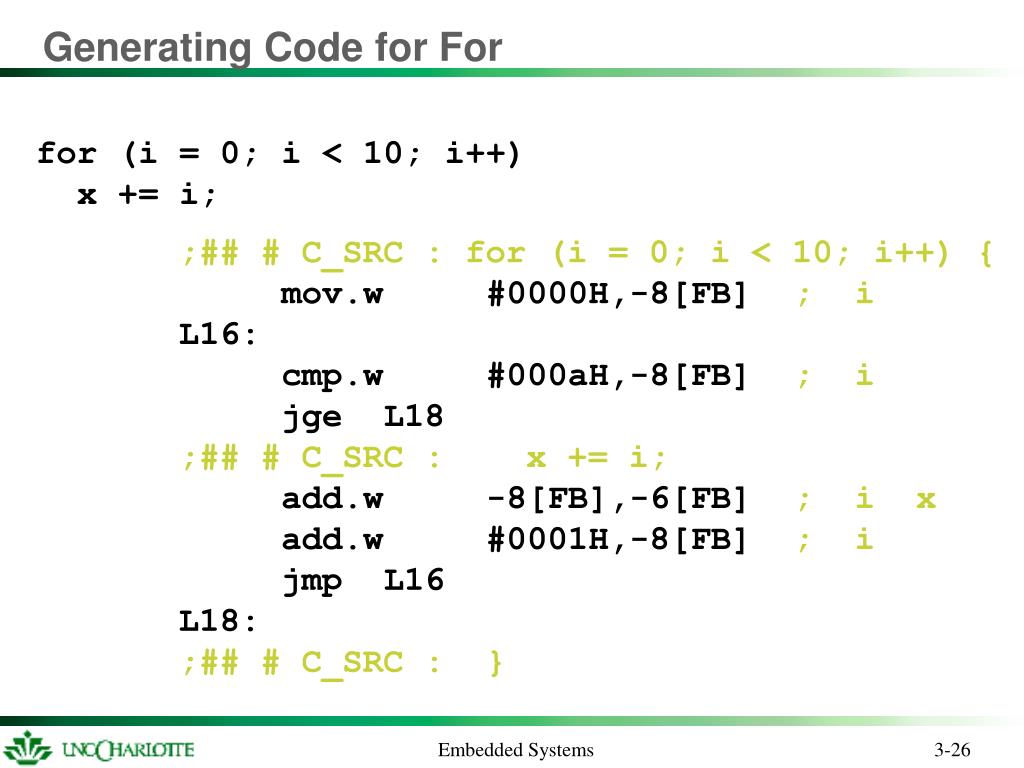 Generating Code for For

for (i = 0; i < 10; i++)
  x += i;

;## # C_SRC : for (i = 0; i < 10; i++) {
mov.w #0000H,-8[FB] ; i
L16:
cmp.w #000aH,-8[FB] ; i
jge L18
;## # C_SRC : x += i;
add.w -8[FB],-6[FB] ; i x
add.w #0001H,-8[FB] ; i
jmp L16
L18:
;## # C_SRC : }

UNC CHARLOTTE

Embedded Systems

3-26